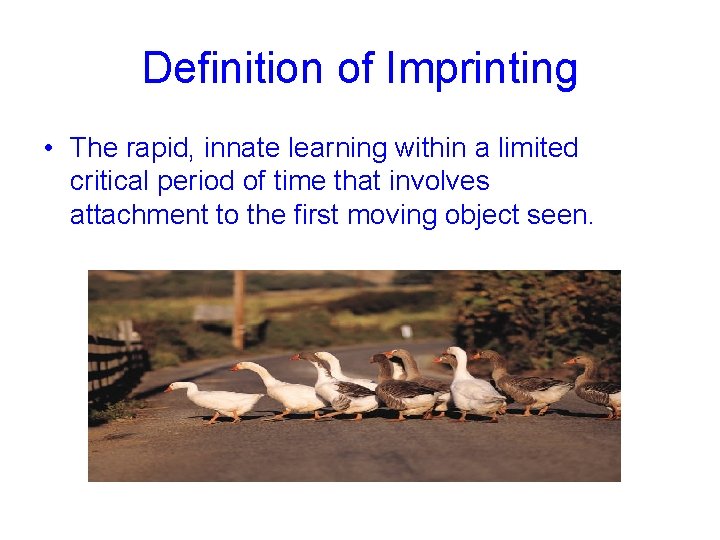 Definition of Imprinting

• The rapid, innate learning within a limited critical period of time that involves attachment to the first moving object seen.